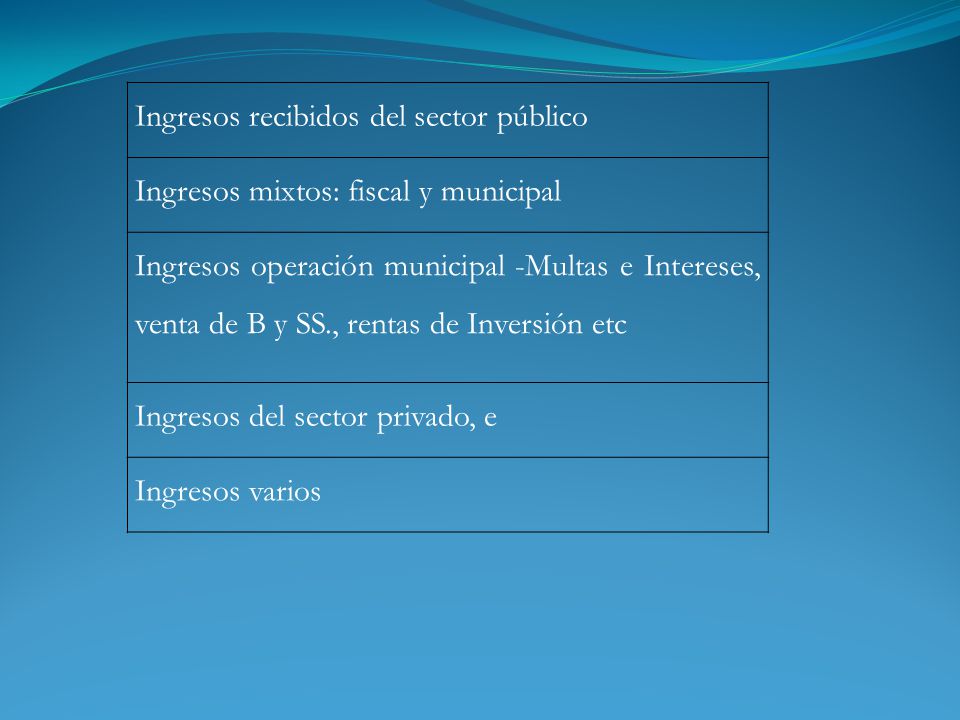 | Ingresos recibidos del sector público |
|---|
| Ingresos mixtos: fiscal y municipal |
| Ingresos operación municipal -Multas e Intereses, venta de B y SS., rentas de Inversión etc |
| Ingresos del sector privado, e |
| Ingresos varios |